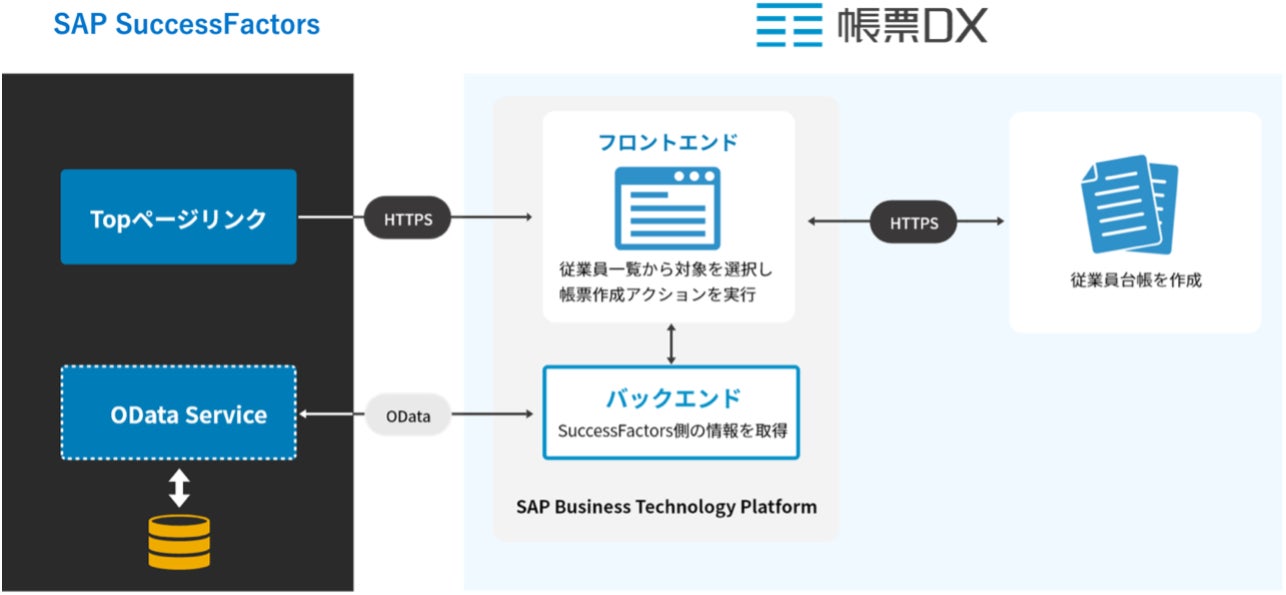 SAP SuccessFactors

帳票DX

Topページリンク

HTTPS

フロントエンド

従業員一覧から対象を選択し
帳票作成アクションを実行

HTTPS

従業員台帳を作成

OData Service

OData

バックエンド

SuccessFactors側の情報を取得

SAP Business Technology Platform